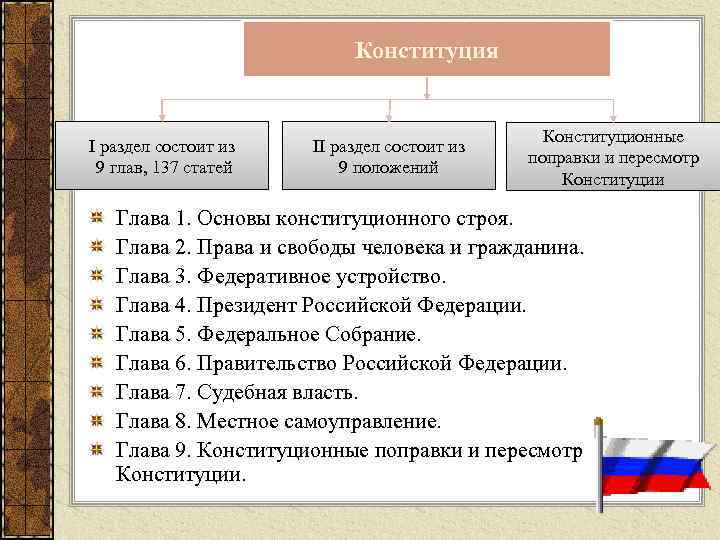 Конституция

I раздел состоит из 9 глав, 137 статей

II раздел состоит из 9 положений

Конституционные поправки и пересмотр Конституции

Глава 1. Основы конституционного строя.

Глава 2. Права и свободы человека и гражданина.

Глава 3. Федеративное устройство.

Глава 4. Президент Российской Федерации.

Глава 5. Федеральное Собрание.

Глава 6. Правительство Российской Федерации.

Глава 7. Судебная власть.

Глава 8. Местное самоуправление.

Глава 9. Конституционные поправки и пересмотр Конституции.